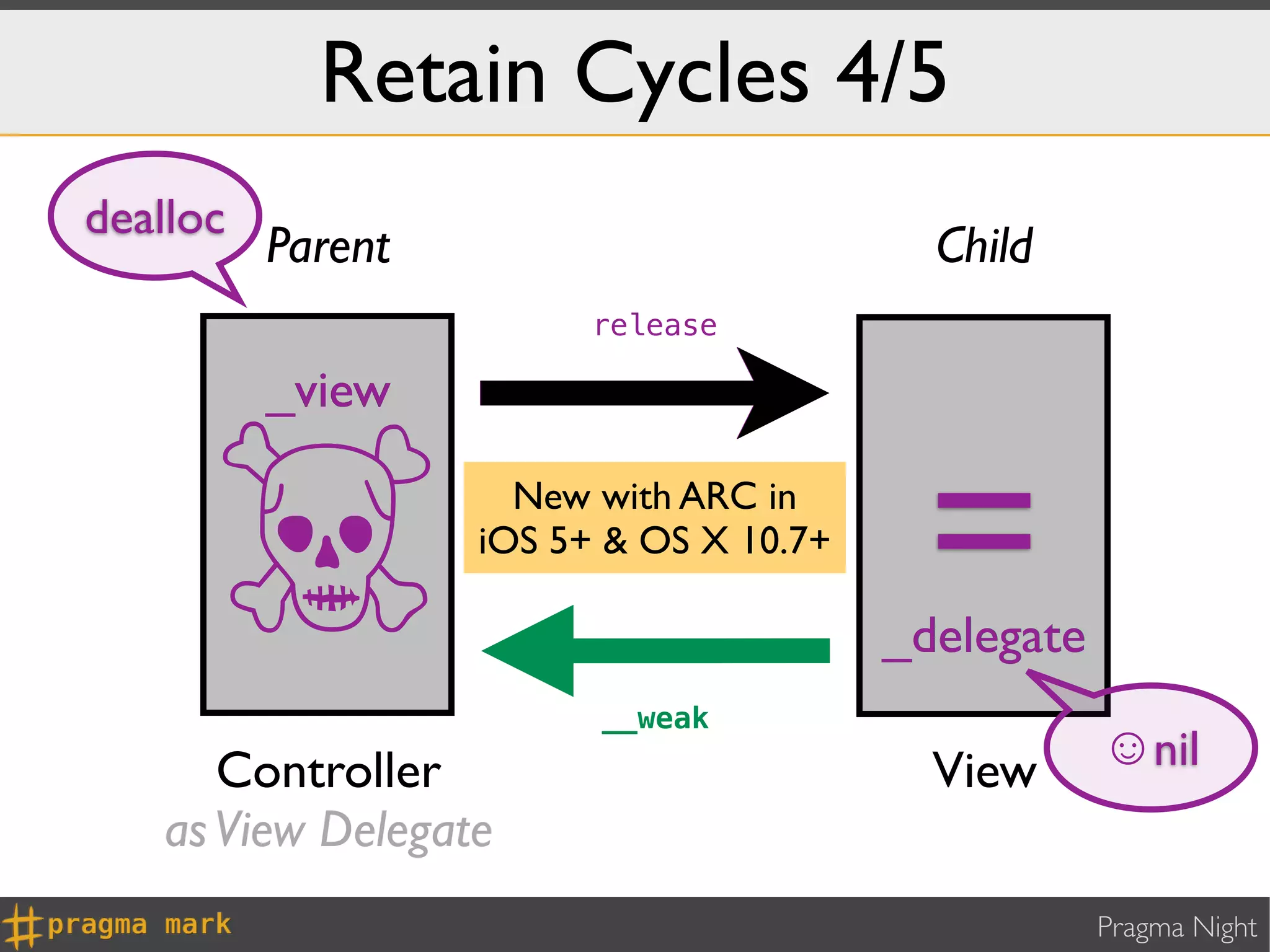 Retain Cycles 4/5

dealloc

Parent

Child

release

_view

New with ARC in iOS 5+ & OS X 10.7+

=

_delegate

__weak

☺ nil

Controller
as View Delegate

View

#pragma mark

Pragma Night